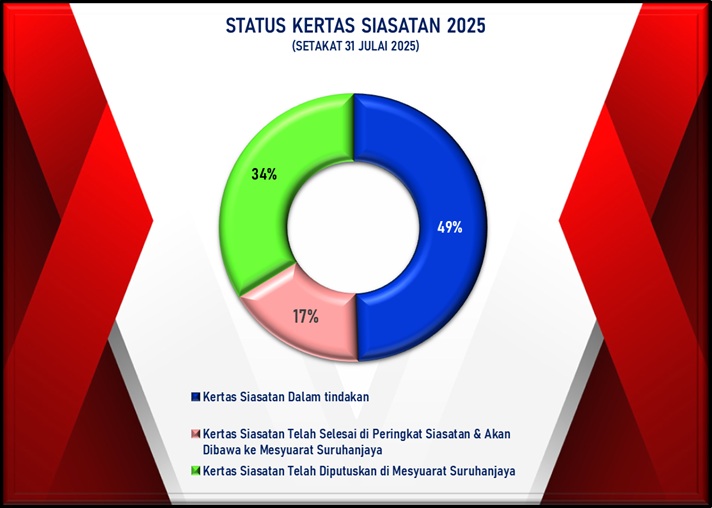 STATUS KERTAS SIASATAN 2025
(SETAKAT 31 JULAI 2025)

34%

49%

17%

Kertas Siasatan Dalam tindakan

Kertas Siasatan Telah Selesai di Peringkat Siasatan & Akan Dibawa ke Mesyuarat Suruhanjaya

Kertas Siasatan Telah Diputuskan di Mesyuarat Suruhanjaya